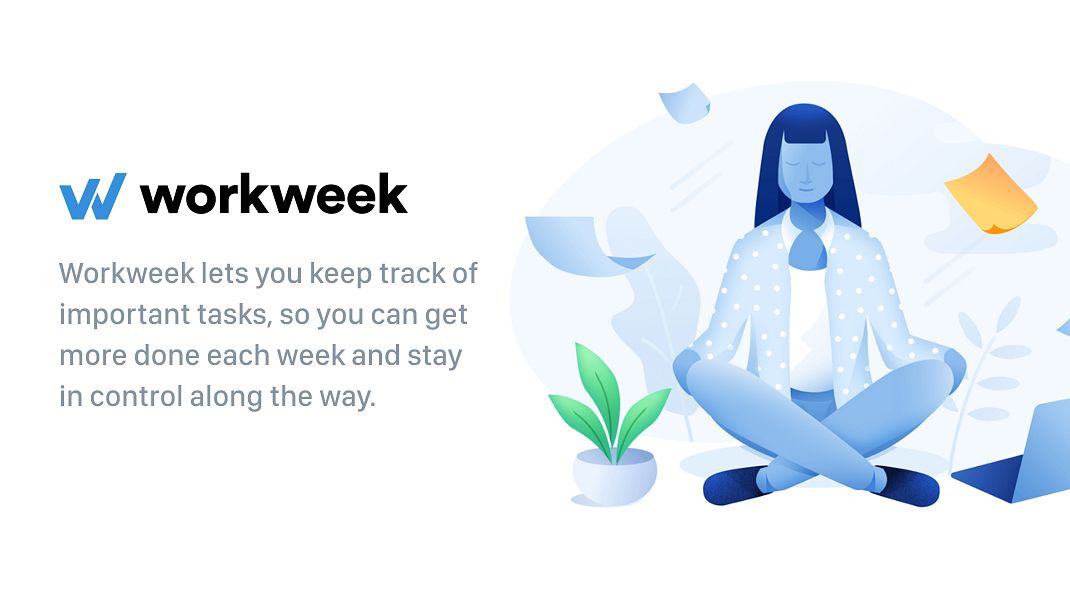 workweek

Workweek lets you keep track of important tasks, so you can get more done each week and stay in control along the way.